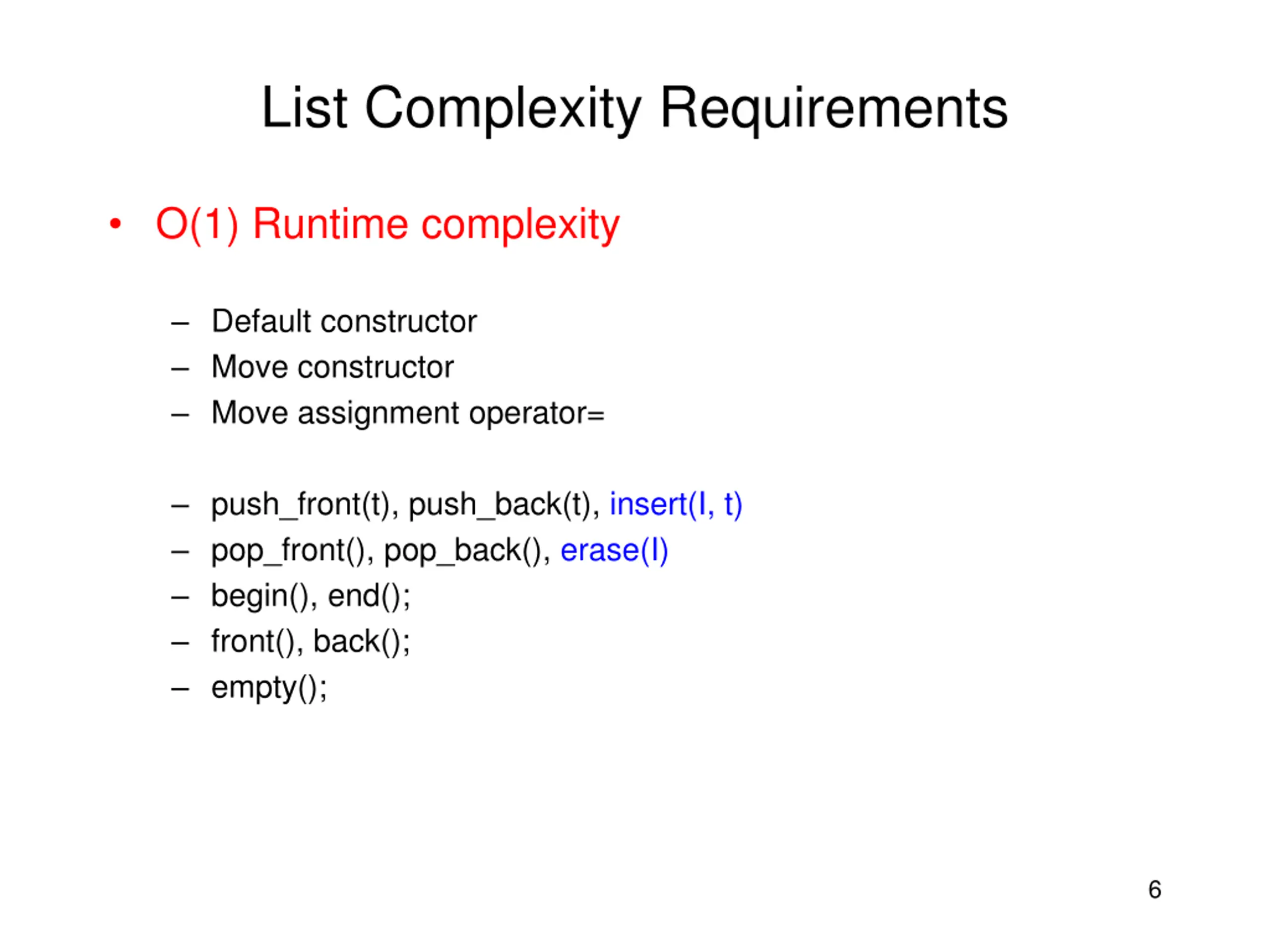 List Complexity Requirements

• O(1) Runtime complexity

– Default constructor
– Move constructor
– Move assignment operator=

– push_front(t), push_back(t), insert(I, t)
– pop_front(), pop_back(), erase(I)
– begin(), end();
– front(), back();
– empty();

6